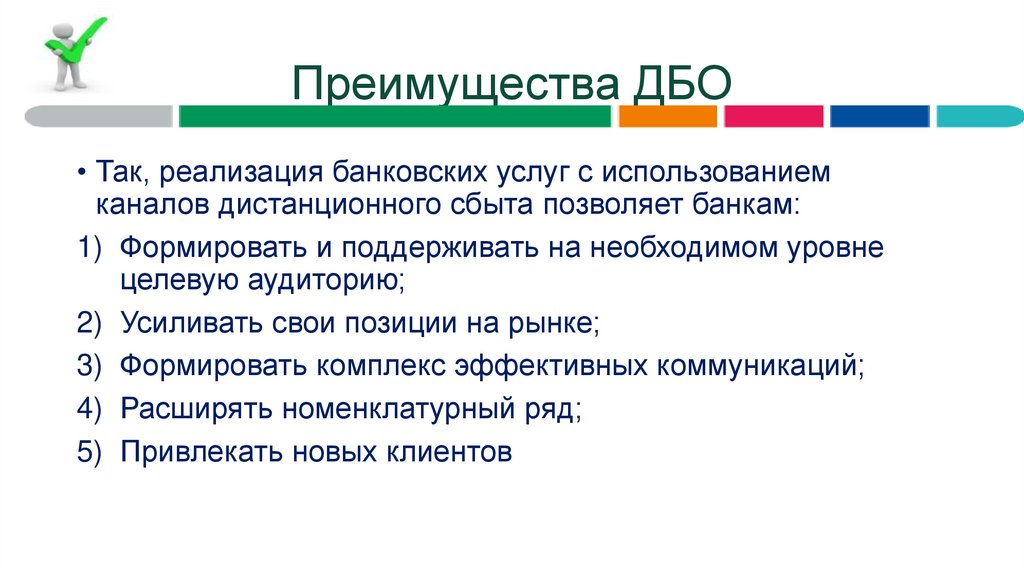 Преимущества ДБО

• Так, реализация банковских услуг с использованием каналов дистанционного сбыта позволяет банкам:

1) Формировать и поддерживать на необходимом уровне целевую аудиторию;

2) Усиливать свои позиции на рынке;

3) Формировать комплекс эффективных коммуникаций;

4) Расширять номенклатурный ряд;

5) Привлекать новых клиентов